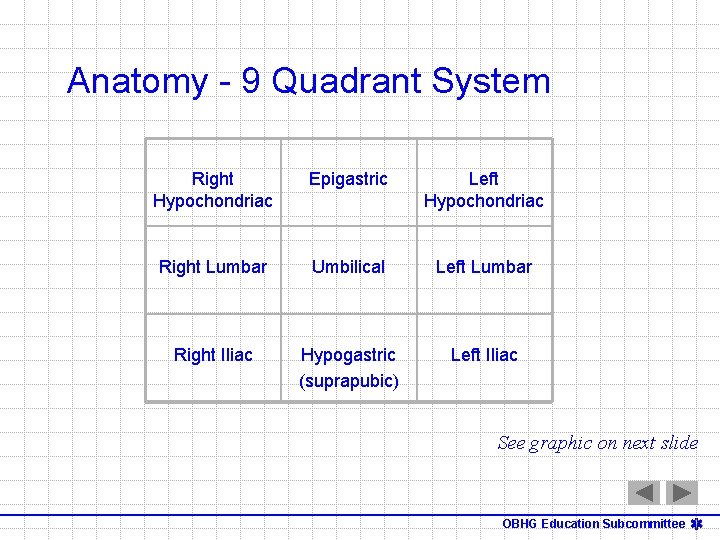 Anatomy - 9 Quadrant System

| Right Hypochondriac | Epigastric | Left Hypochondriac |
|---|---|---|
| Right Lumbar | Umbilical | Left Lumbar |
| Right Iliac | Hypogastric (suprapubic) | Left Iliac |

See graphic on next slide

OBHG Education Subcommittee